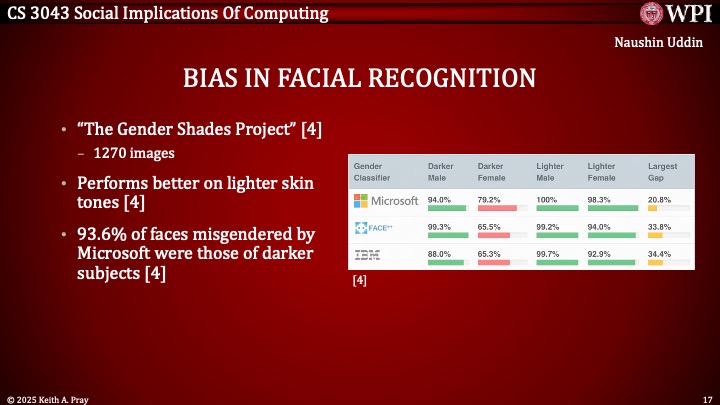 CS 3043 Social Implications Of Computing

WPI

Naushin Uddin

BIAS IN FACIAL RECOGNITION

• "The Gender Shades Project" [4]
– 1270 images

• Performs better on lighter skin tones [4]

• 93.6% of faces misgendered by Microsoft were those of darker subjects [4]

| Gender Classifier | Darker Male | Darker Female | Lighter Male | Lighter Female | Largest Gap |
|---|---|---|---|---|---|
| Microsoft | 94.0% | 79.2% | 100% | 98.3% | 20.8% |
| FACE++ | 99.3% | 65.5% | 99.2% | 94.0% | 33.8% |
| IBM | 88.0% | 65.3% | 99.7% | 92.9% | 34.4% |

[4]

© 2025 Keith A. Pray

17